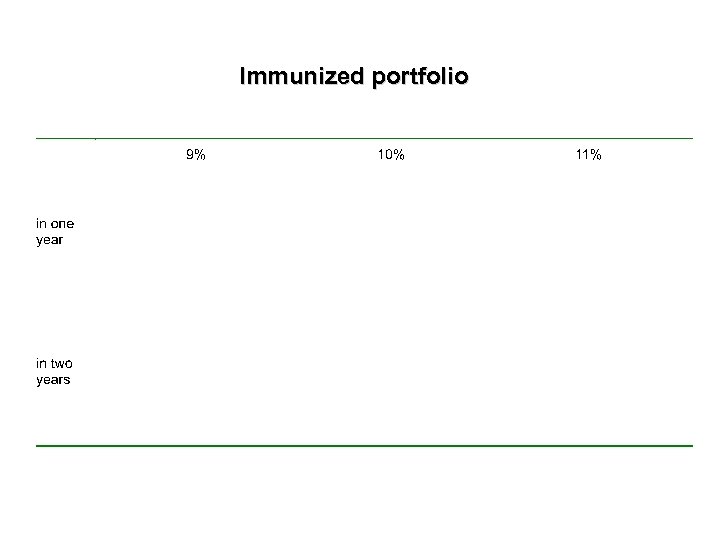 Immunized portfolio

|  | 9% | 10% | 11% |
|---|---|---|---|
| in one year |  |  |  |
| in two years |  |  |  |